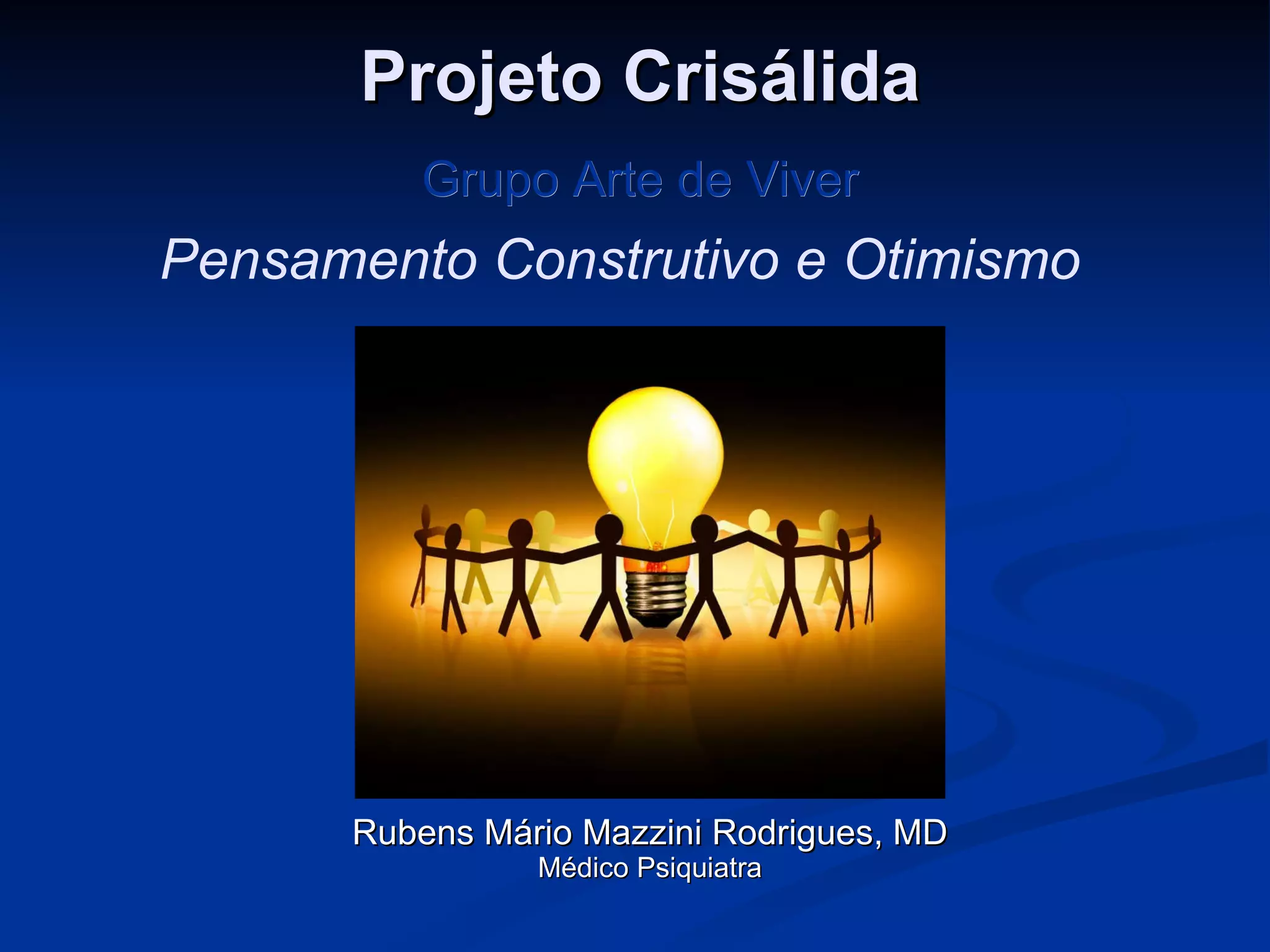 Projeto Crisálida

Grupo Arte de Viver

Pensamento Construtivo e Otimismo

Rubens Mário Mazzini Rodrigues, MD
Médico Psiquiatra